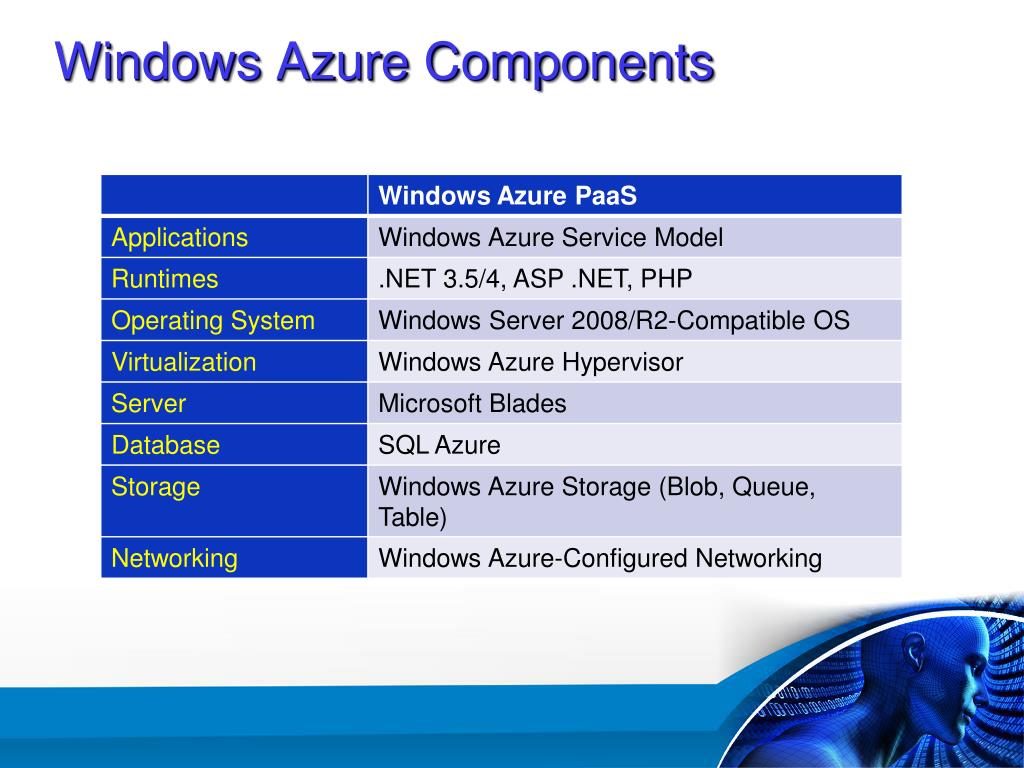 Windows Azure Components

| | Windows Azure PaaS |
|---|---|
| Applications | Windows Azure Service Model |
| Runtimes | .NET 3.5/4, ASP .NET, PHP |
| Operating System | Windows Server 2008/R2-Compatible OS |
| Virtualization | Windows Azure Hypervisor |
| Server | Microsoft Blades |
| Database | SQL Azure |
| Storage | Windows Azure Storage (Blob, Queue, Table) |
| Networking | Windows Azure-Configured Networking |